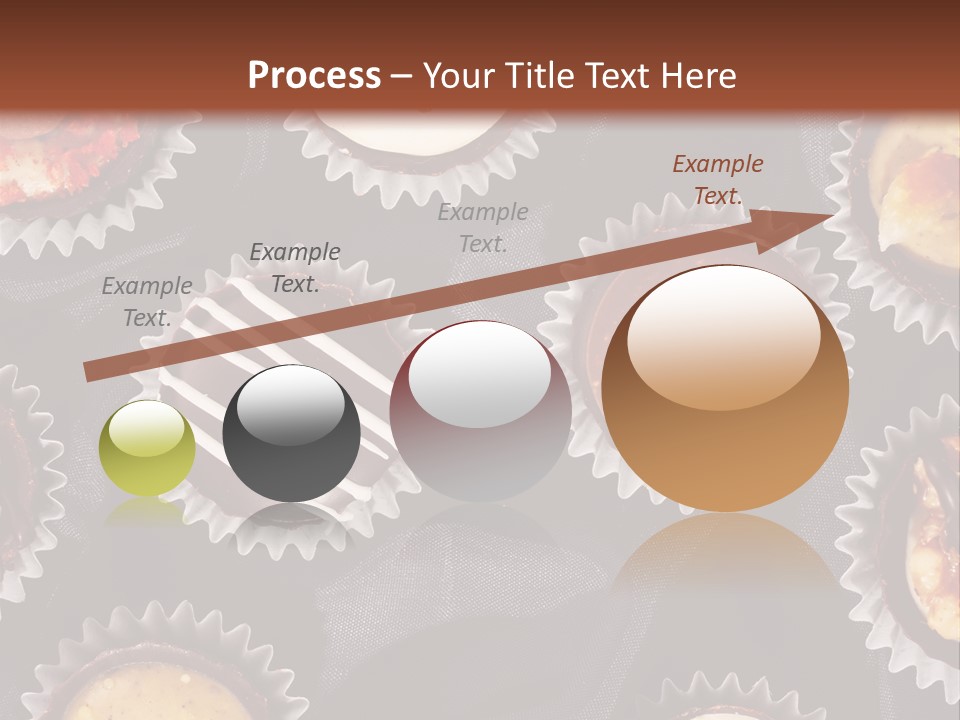 Process – Your Title Text Here

Example Text.

Example Text.

Example Text.

Example Text.